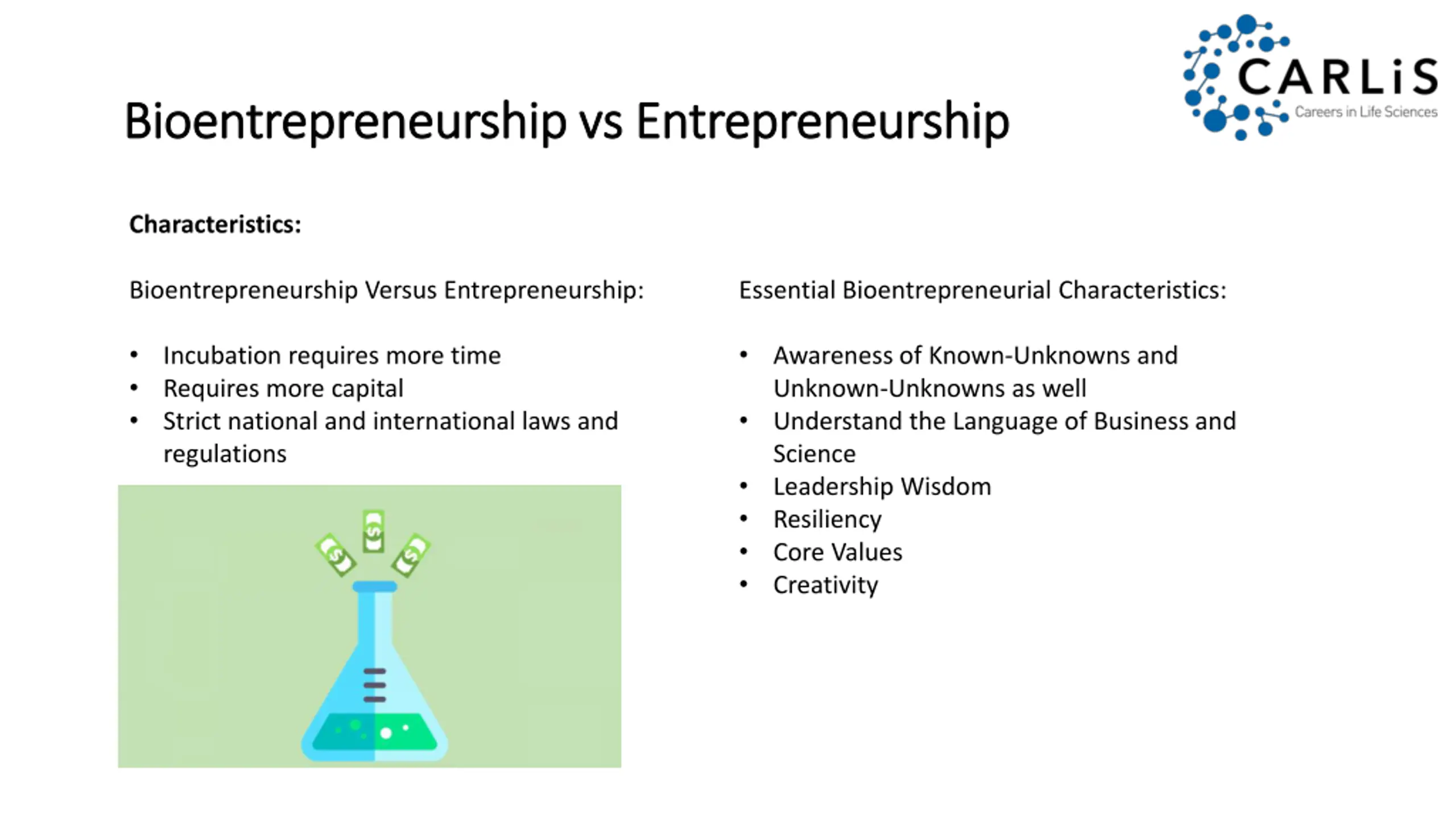 CARLiS
Careers in Life Sciences

Bioentrepreneurship vs Entrepreneurship

Characteristics:

Bioentrepreneurship Versus Entrepreneurship:

• Incubation requires more time
• Requires more capital
• Strict national and international laws and regulations

$ $ $

Essential Bioentrepreneurial Characteristics:

• Awareness of Known-Unknowns and Unknown-Unknowns as well
• Understand the Language of Business and Science
• Leadership Wisdom
• Resiliency
• Core Values
• Creativity